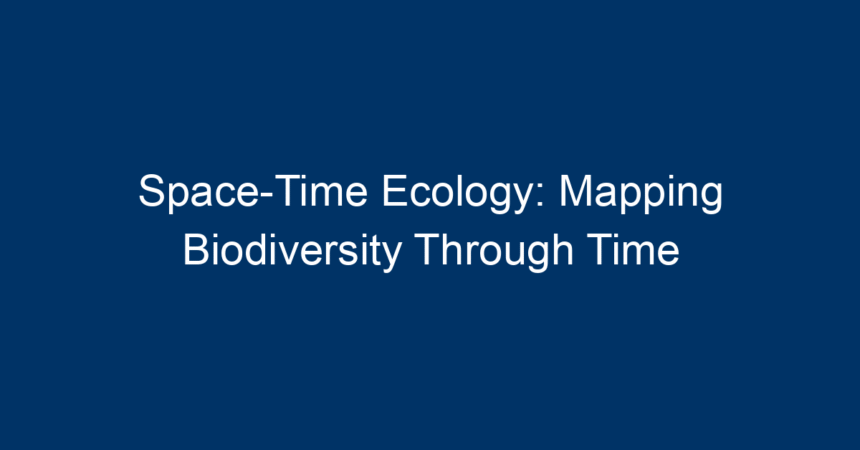 Space-Time Ecology: Mapping Biodiversity Through Time